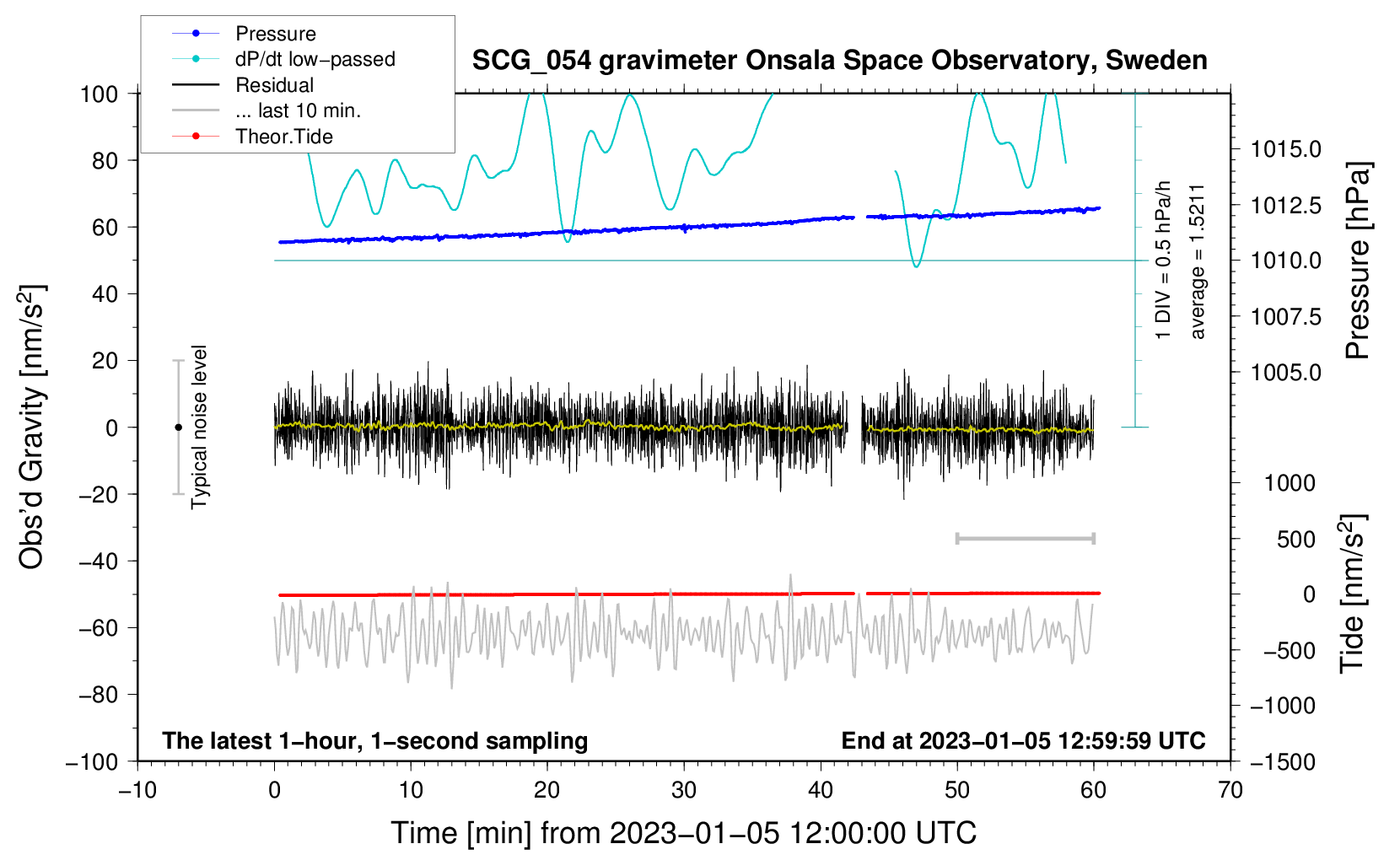 Pressure
dP/dt low−passed
Residual
... last 10 min.
Theor.Tide

SCG_054 gravimeter Onsala Space Observatory, Sweden

100
80
60
40
20
0
−20
−40
−60
−80
−100

Obs'd Gravity [nm/s$^2$]

Typical noise level

1 DIV = 0.5 hPa/h
average = 1.5211

1015.0
1012.5
1010.0
1007.5
1005.0

Pressure [hPa]

1000
500
0
−500
−1000
−1500

Tide [nm/s$^2$]

The latest 1−hour, 1−second sampling
End at 2023−01−05 12:59:59 UTC

−10
0
10
20
30
40
50
60
70

Time [min] from 2023−01−05 12:00:00 UTC